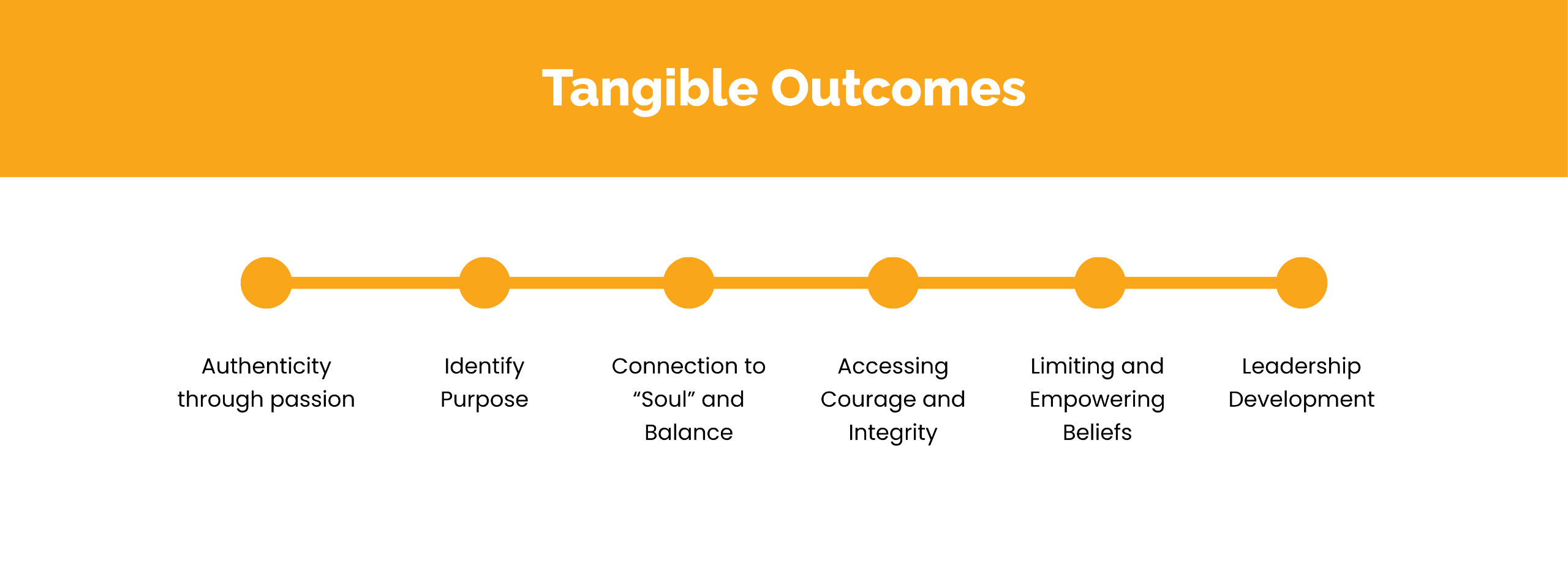 Tangible Outcomes

Authenticity through passion

Identify Purpose

Connection to “Soul” and Balance

Accessing Courage and Integrity

Limiting and Empowering Beliefs

Leadership Development